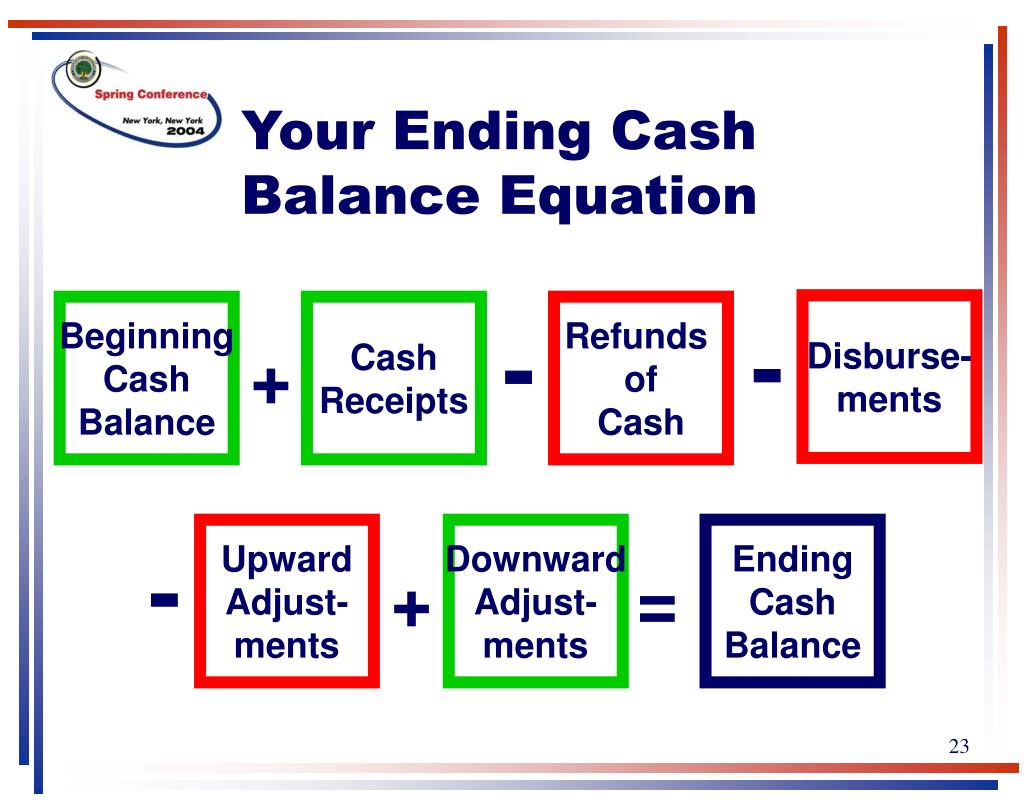 Spring Conference
New York, New York
2004

Your Ending Cash Balance Equation

Beginning Cash Balance + Cash Receipts - Refunds of Cash - Disbursements

- Upward Adjustments + Downward Adjustments = Ending Cash Balance

23